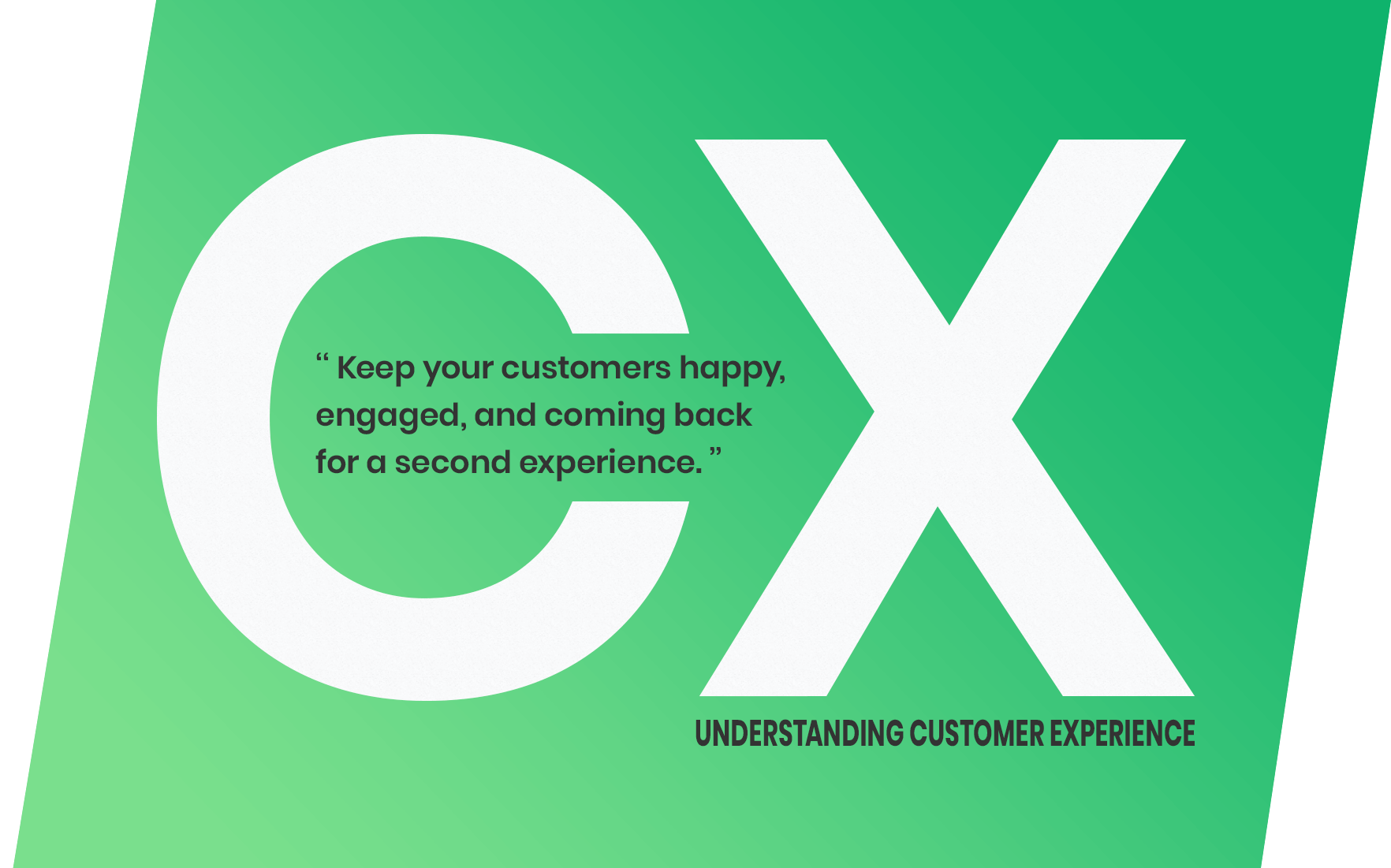 CX

“ Keep your customers happy, engaged, and coming back for a second experience. ”

UNDERSTANDING CUSTOMER EXPERIENCE